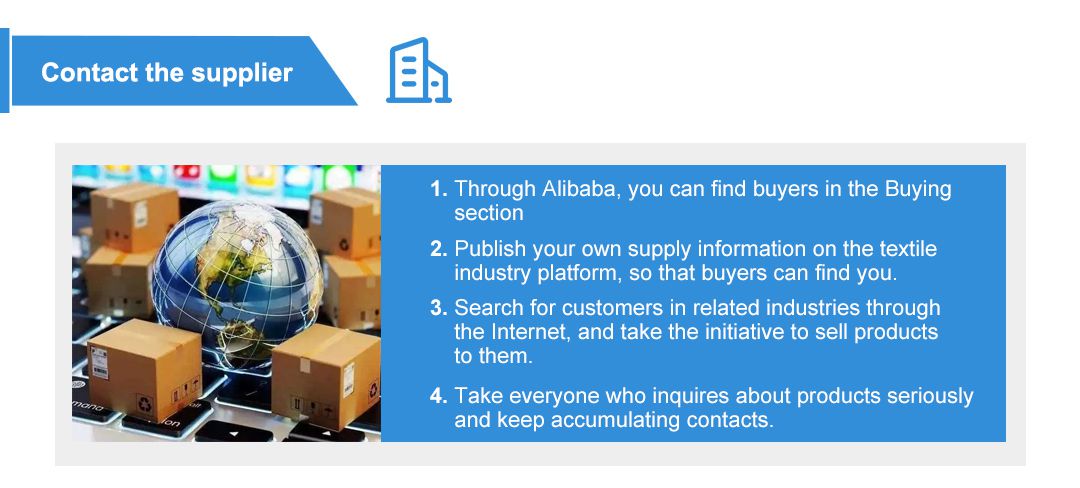 Contact the supplier

1. Through Alibaba, you can find buyers in the Buying section

2. Publish your own supply information on the textile industry platform, so that buyers can find you.

3. Search for customers in related industries through the Internet, and take the initiative to sell products to them.

4. Take everyone who inquires about products seriously and keep accumulating contacts.